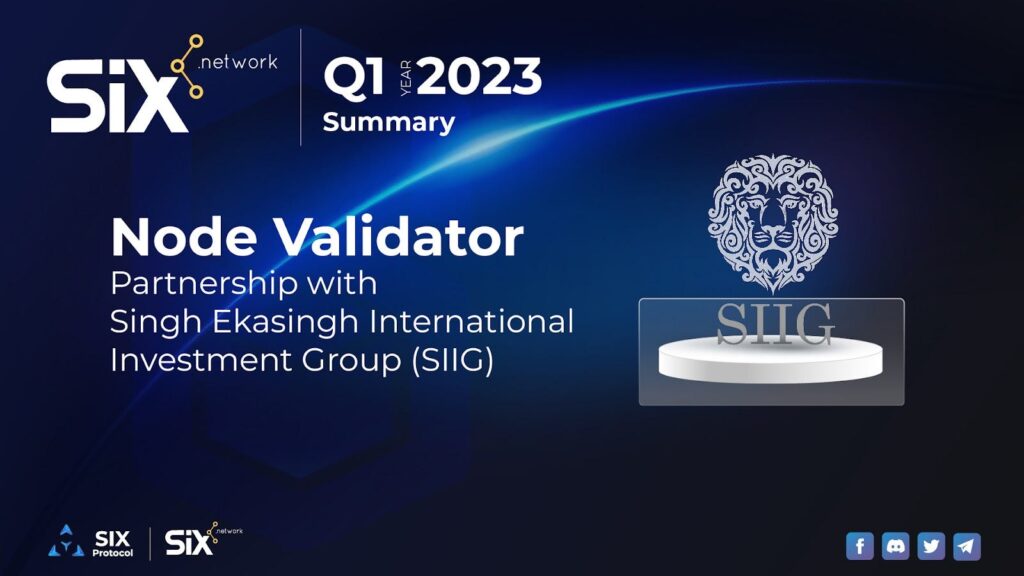 SIX .network

Q1 YEAR 2023
Summary

Node Validator
Partnership with Singh Ekasingh International Investment Group (SIIG)

SIIG

SIX Protocol
SIX .network